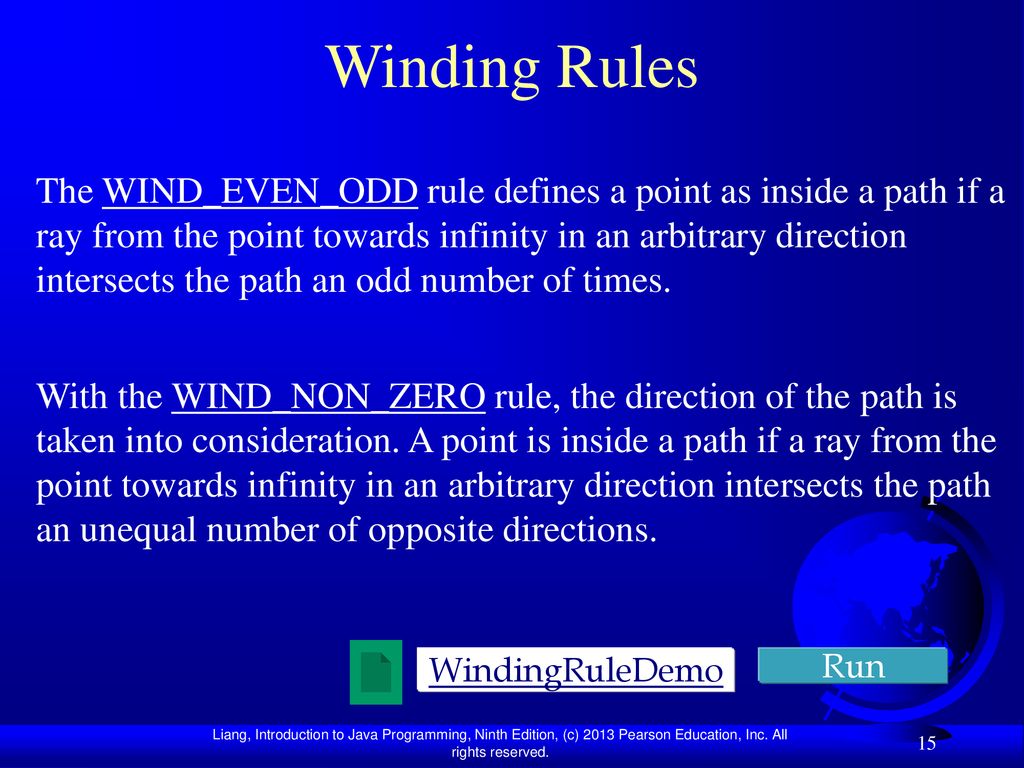 Winding Rules

The WIND_EVEN_ODD rule defines a point as inside a path if a ray from the point towards infinity in an arbitrary direction intersects the path an odd number of times.

With the WIND_NON_ZERO rule, the direction of the path is taken into consideration. A point is inside a path if a ray from the point towards infinity in an arbitrary direction intersects the path an unequal number of opposite directions.

WindingRuleDemo

Run

Liang, Introduction to Java Programming, Ninth Edition, (c) 2013 Pearson Education, Inc. All rights reserved.

15